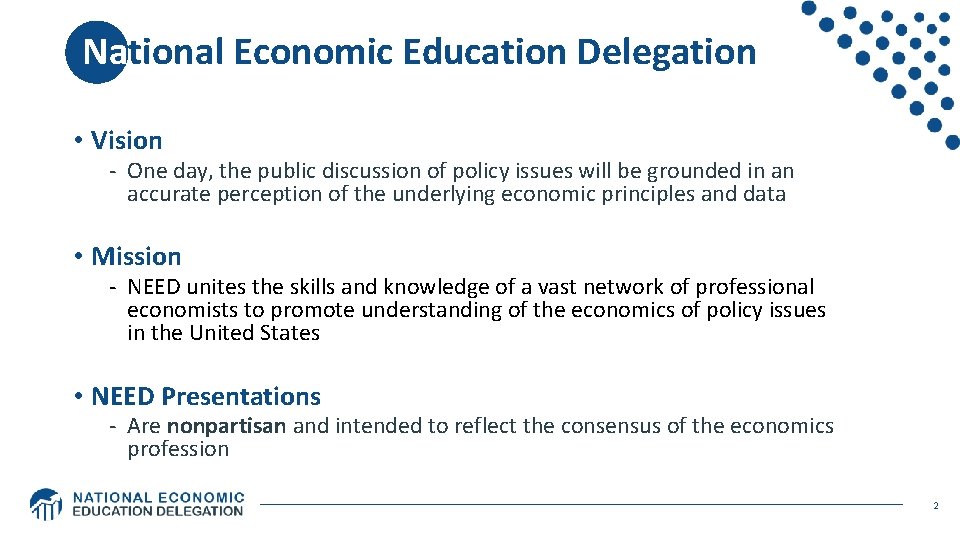 National Economic Education Delegation

• Vision
- One day, the public discussion of policy issues will be grounded in an accurate perception of the underlying economic principles and data

• Mission
- NEED unites the skills and knowledge of a vast network of professional economists to promote understanding of the economics of policy issues in the United States

• NEED Presentations
- Are nonpartisan and intended to reflect the consensus of the economics profession

NATIONAL ECONOMIC EDUCATION DELEGATION

2